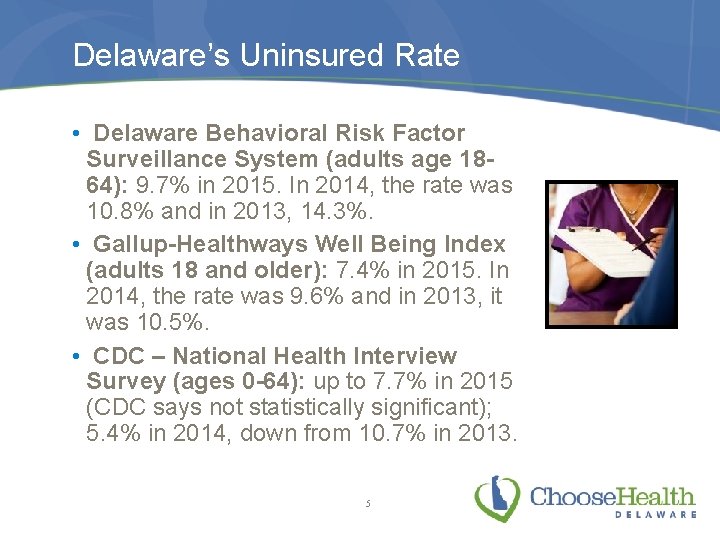 Delaware's Uninsured Rate

• Delaware Behavioral Risk Factor Surveillance System (adults age 18-64): 9.7% in 2015. In 2014, the rate was 10.8% and in 2013, 14.3%.

• Gallup-Healthways Well Being Index (adults 18 and older): 7.4% in 2015. In 2014, the rate was 9.6% and in 2013, it was 10.5%.

• CDC – National Health Interview Survey (ages 0-64): up to 7.7% in 2015 (CDC says not statistically significant); 5.4% in 2014, down from 10.7% in 2013.

5

ChooseHealth DELAWARE